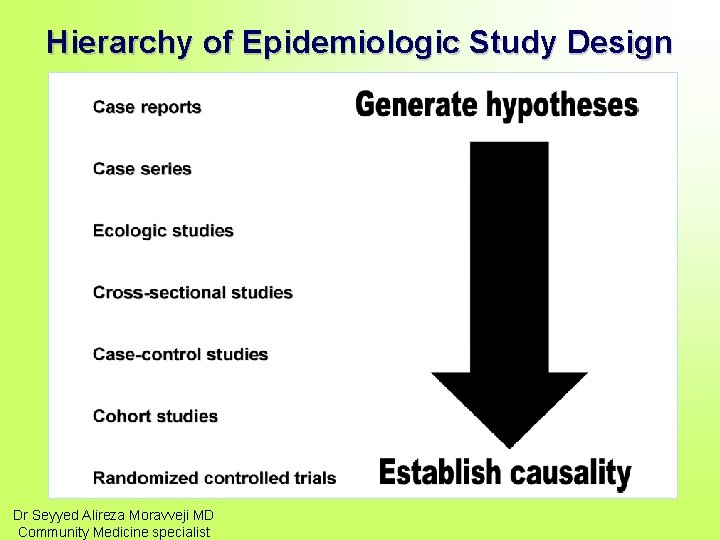 Hierarchy of Epidemiologic Study Design

Case reports

Case series

Ecologic studies

Cross-sectional studies

Case-control studies

Cohort studies

Randomized controlled trials

Generate hypotheses

Establish causality

Dr Seyyed Alireza Moravveji MD
Community Medicine specialist